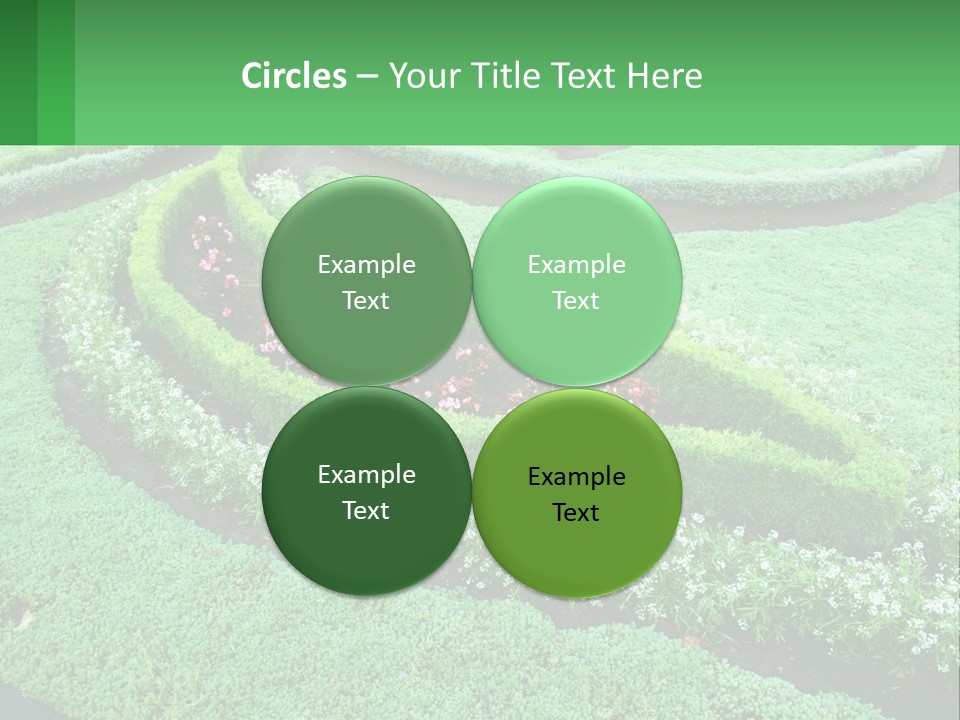 Circles – Your Title Text Here

Example Text

Example Text

Example Text

Example Text